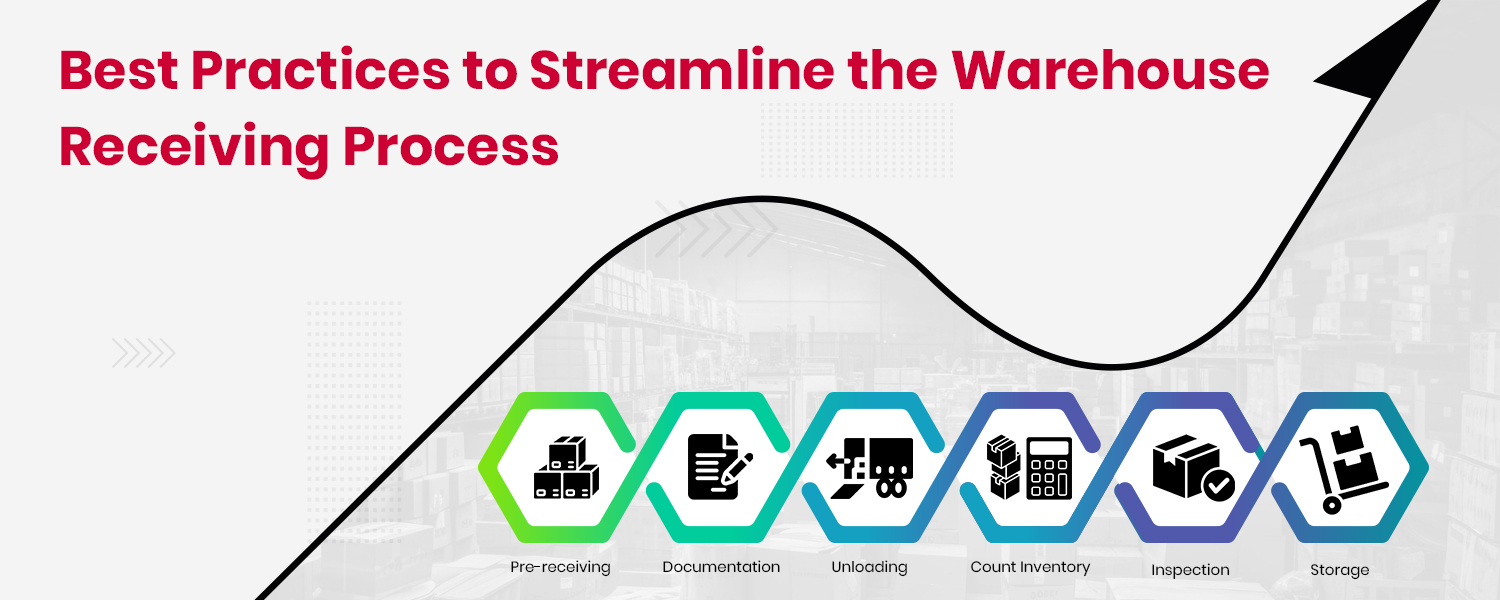 Best Practices to Streamline the Warehouse Receiving Process

Pre-receiving
Documentation
Unloading
Count Inventory
Inspection
Storage